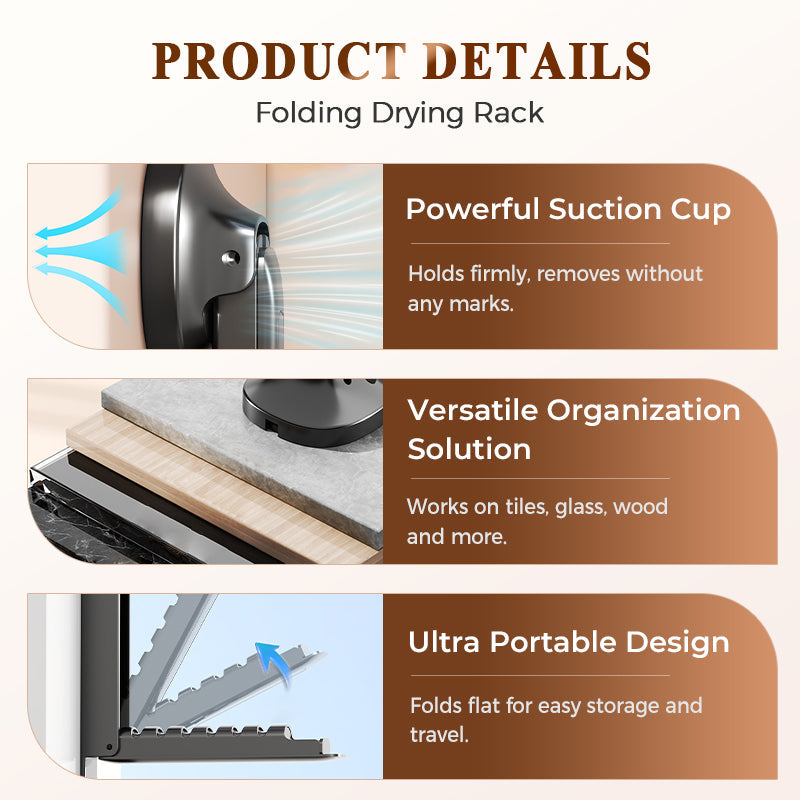 PRODUCT DETAILS
Folding Drying Rack

Powerful Suction Cup

Holds firmly, removes without any marks.

Versatile Organization Solution

Works on tiles, glass, wood and more.

Ultra Portable Design

Folds flat for easy storage and travel.